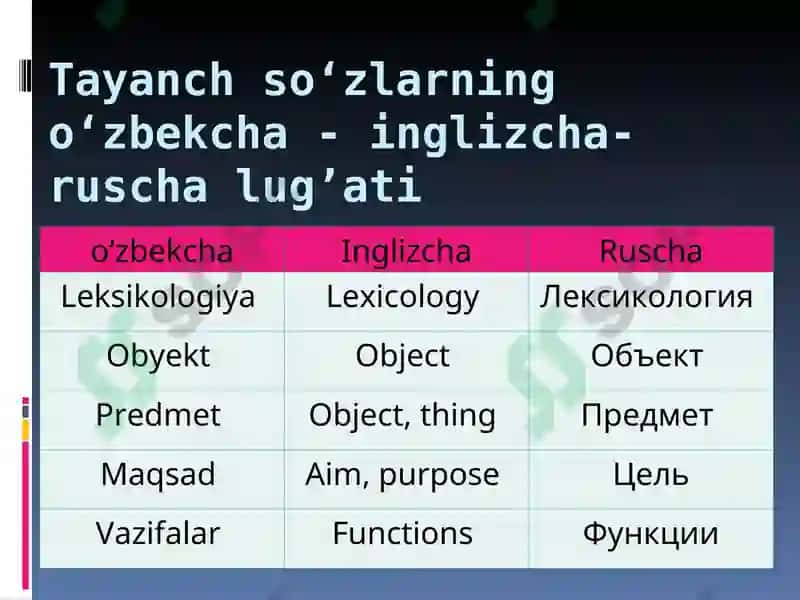 Tayanch so‘zlarning o‘zbekcha - inglizcha-ruscha lug’ati

| o’zbekcha | Inglizcha | Ruscha |
|---|---|---|
| Leksikologiya | Lexicology | Лексикология |
| Obyekt | Object | Объект |
| Predmet | Object, thing | Предмет |
| Maqsad | Aim, purpose | Цель |
| Vazifalar | Functions | Функции |